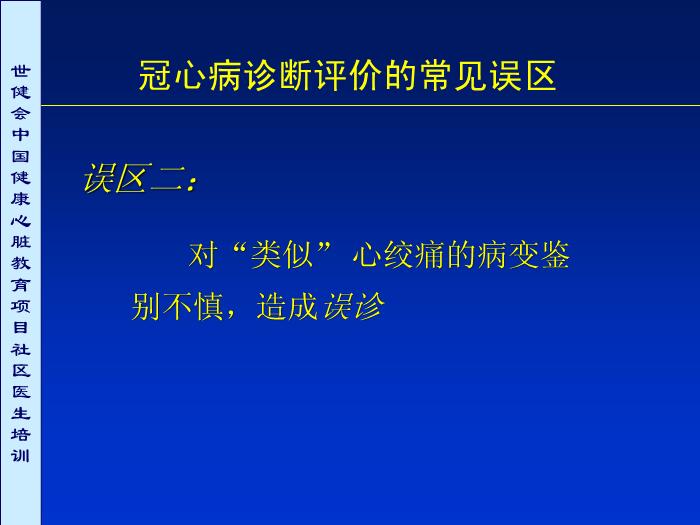 世健会中国健康心脏教育项目社区医生培训

冠心病诊断评价的常见误区

误区二：

对“类似”心绞痛的病变鉴别不慎，造成误诊